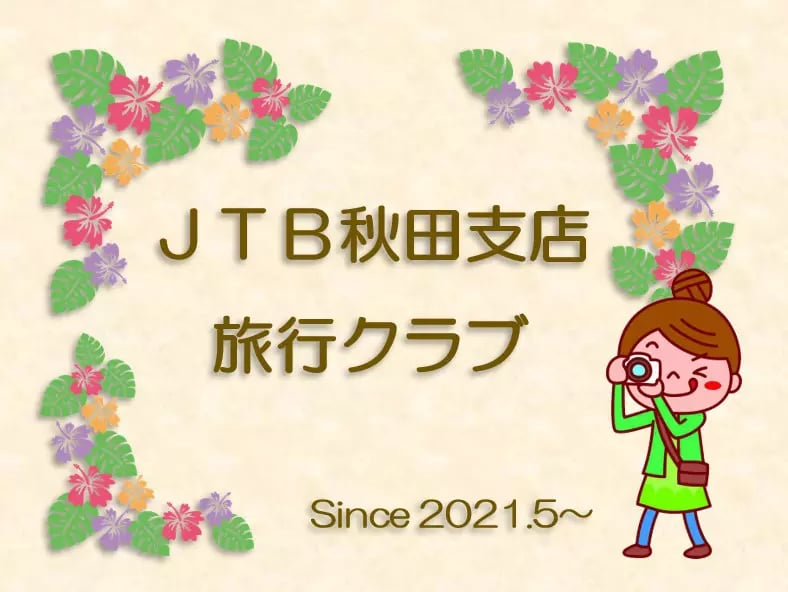 ＪＴＢ秋田支店
旅行クラブ

Since 2021.5～